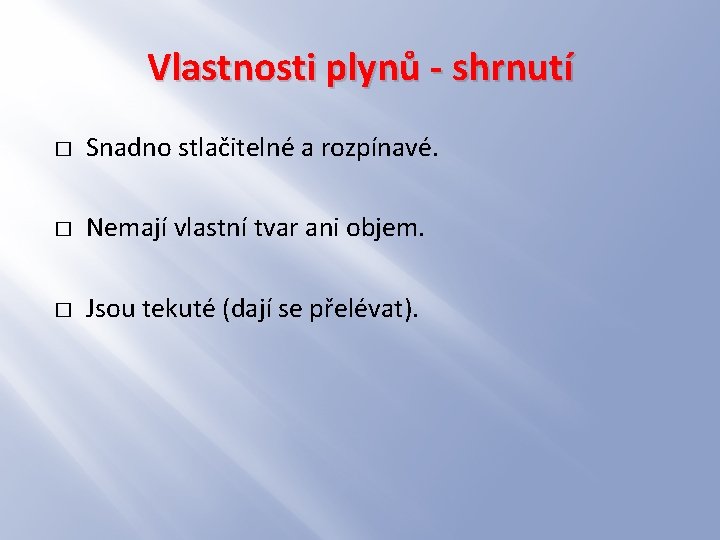 Vlastnosti plynů - shrnutí

□ Snadno stlačitelné a rozpínavé.

□ Nemají vlastní tvar ani objem.

□ Jsou tekuté (dají se přelévat).